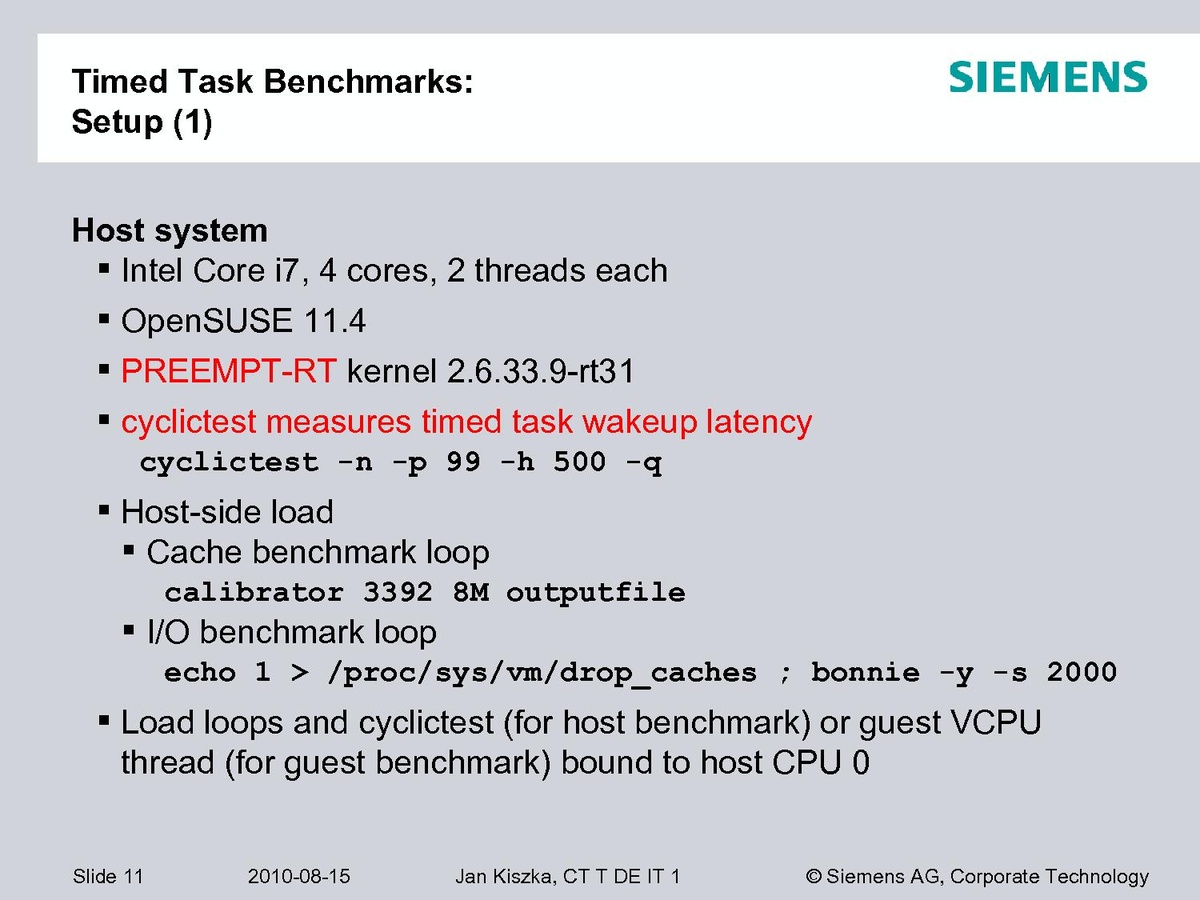 Timed Task Benchmarks:
Setup (1)

SIEMENS

Host system
▪ Intel Core i7, 4 cores, 2 threads each
▪ OpenSUSE 11.4
▪ PREEMPT-RT kernel 2.6.33.9-rt31
▪ cyclictest measures timed task wakeup latency
cyclictest -n -p 99 -h 500 -q
▪ Host-side load
▪ Cache benchmark loop
calibrator 3392 8M outputfile
▪ I/O benchmark loop
echo 1 > /proc/sys/vm/drop_caches ; bonnie -y -s 2000
▪ Load loops and cyclictest (for host benchmark) or guest VCPU thread (for guest benchmark) bound to host CPU 0

Slide 11 2010-08-15 Jan Kiszka, CT T DE IT 1 © Siemens AG, Corporate Technology